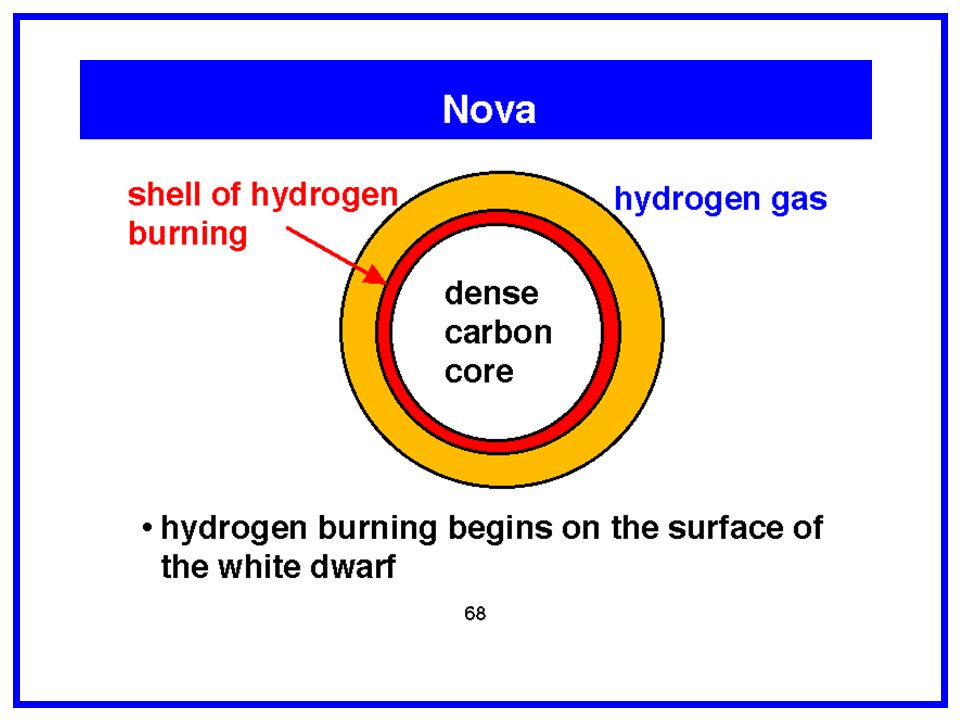 Nova

shell of hydrogen burning

hydrogen gas

dense carbon core

• hydrogen burning begins on the surface of the white dwarf

68